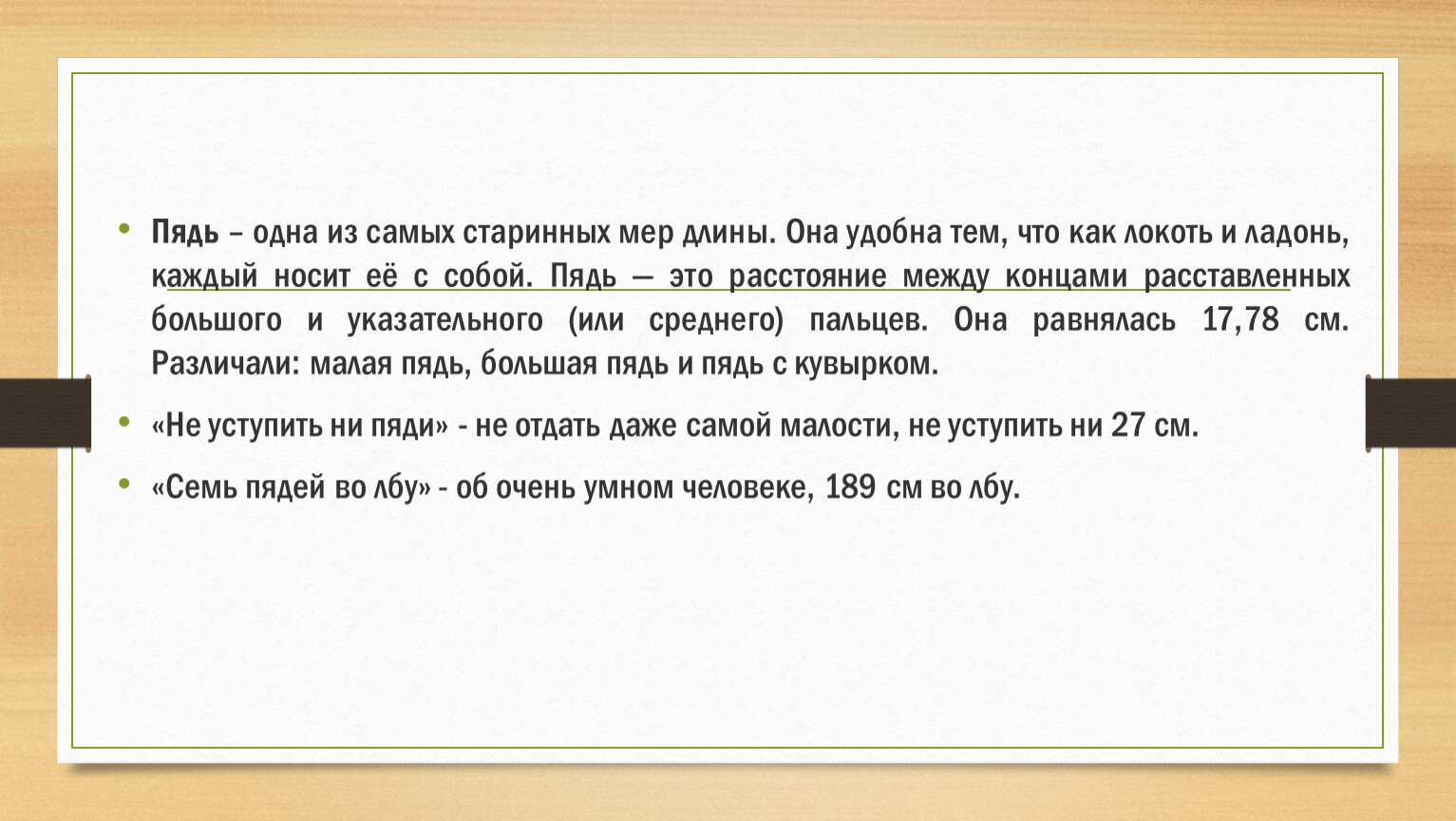 • Пядь – одна из самых старинных мер длины. Она удобна тем, что как локоть и ладонь, каждый носит её с собой. Пядь — это расстояние между концами расставленных большого и указательного (или среднего) пальцев. Она равнялась 17,78 см. Различали: малая пядь, большая пядь и пядь с кувырком.

• «Не уступить ни пяди» - не отдать даже самой малости, не уступить ни 27 см.

• «Семь пядей во лбу» - об очень умном человеке, 189 см во лбу.